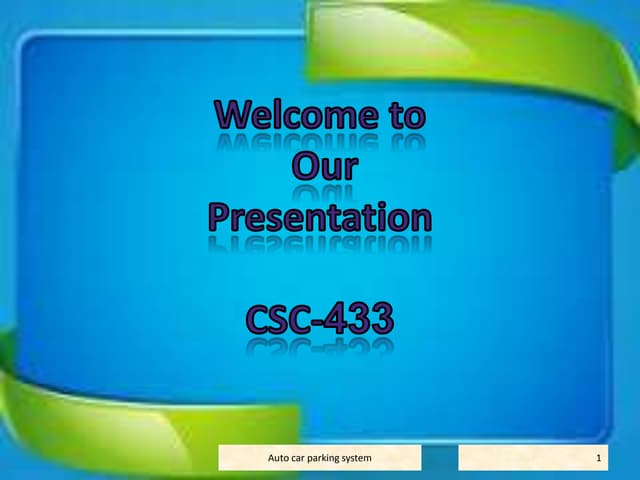 Welcome to Our Presentation

CSC-433

Auto car parking system

1